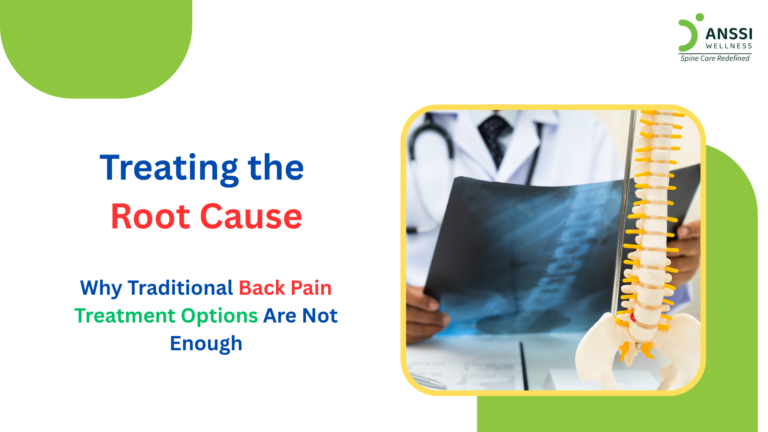 ANSSI
WELLNESS
Spine Care Redefined

Treating the
Root Cause

Why Traditional Back Pain Treatment Options Are Not Enough